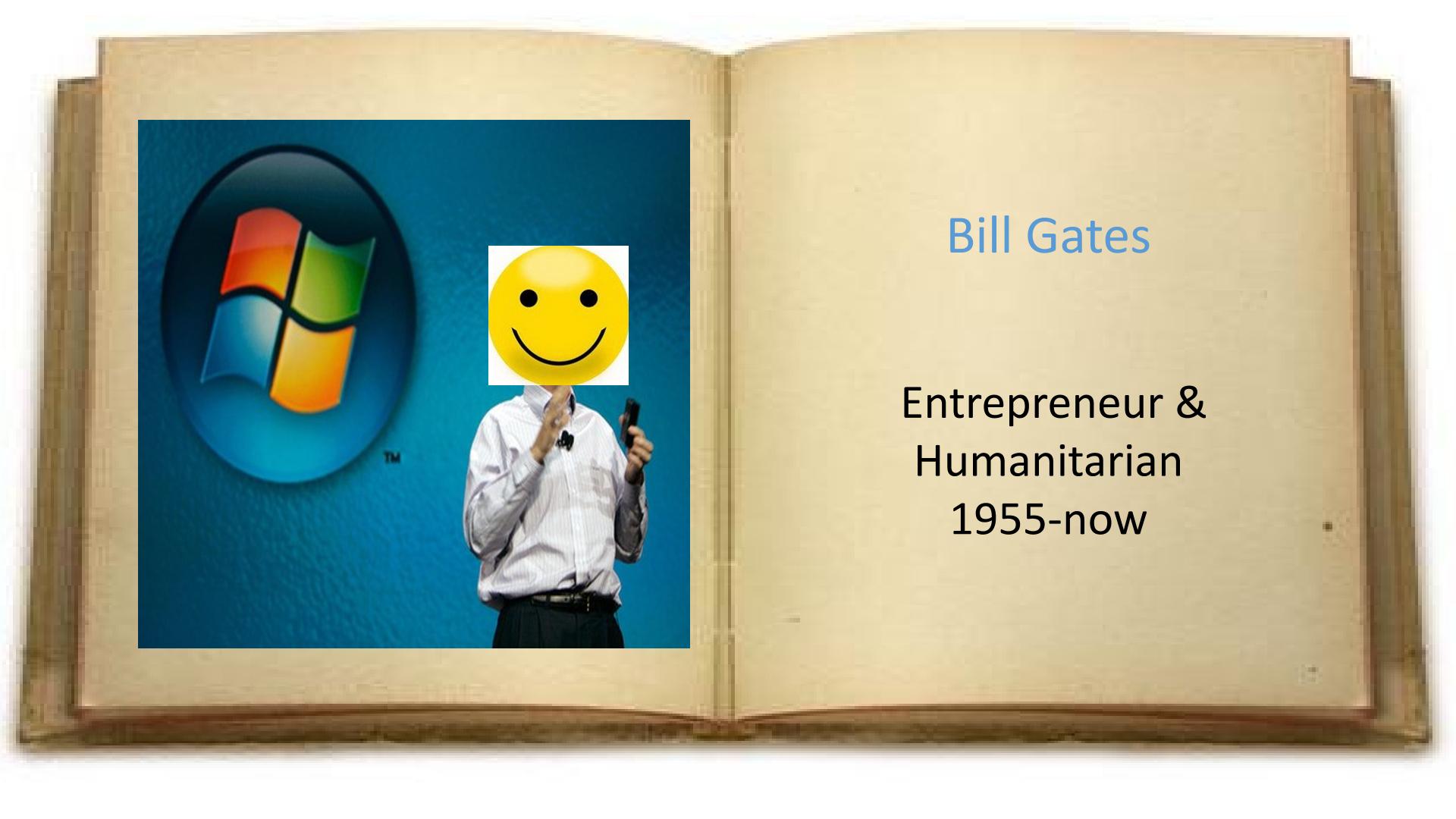 ™

Bill Gates

Entrepreneur &
Humanitarian
1955-now